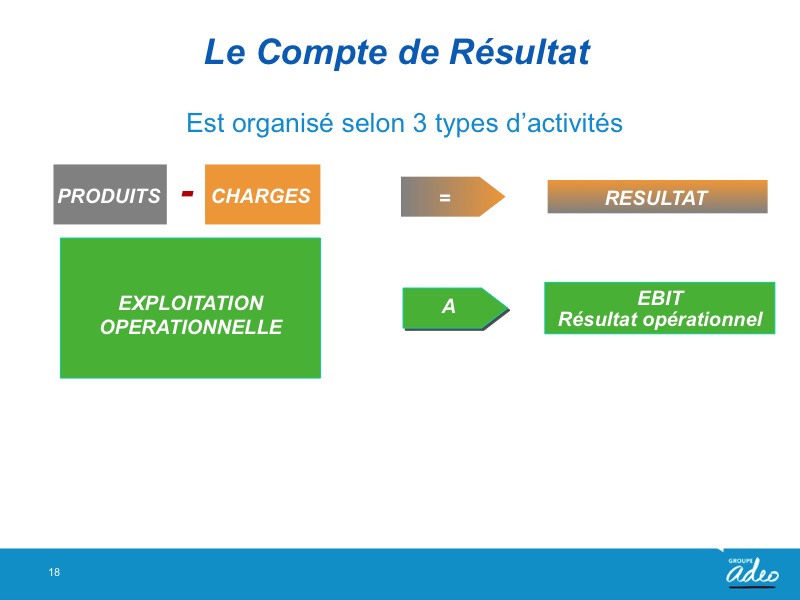 Le Compte de Résultat

Est organisé selon 3 types d'activités

PRODUITS - CHARGES

=

RESULTAT

EXPLOITATION OPERATIONNELLE

A

EBIT
Résultat opérationnel

18

GROUPE
adeo